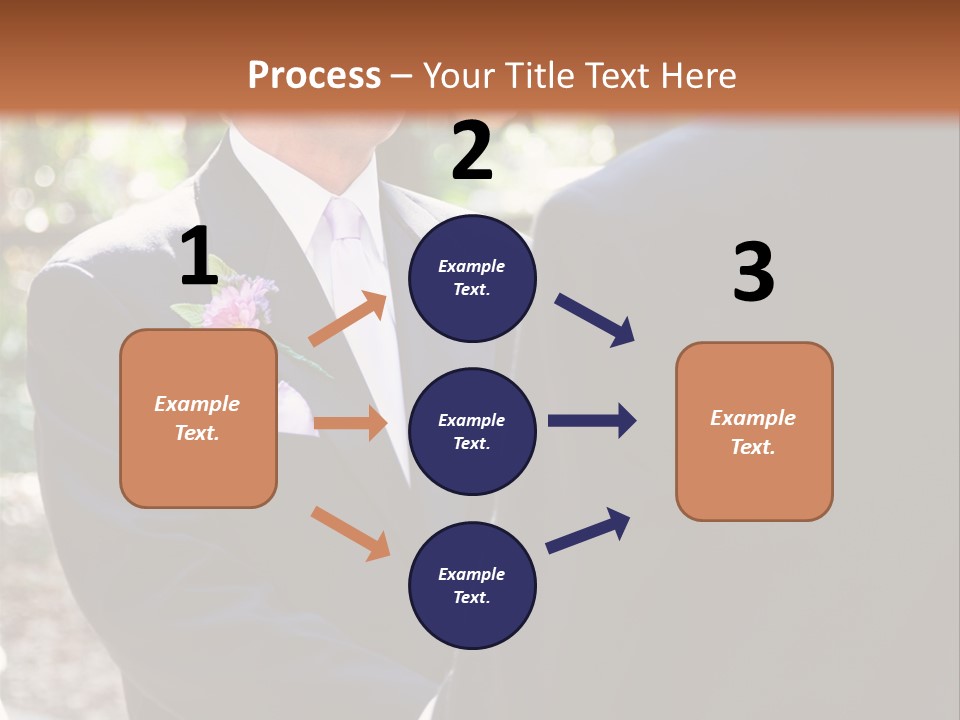 Process – Your Title Text Here

1

Example Text.

2

Example Text.

Example Text.

Example Text.

3

Example Text.